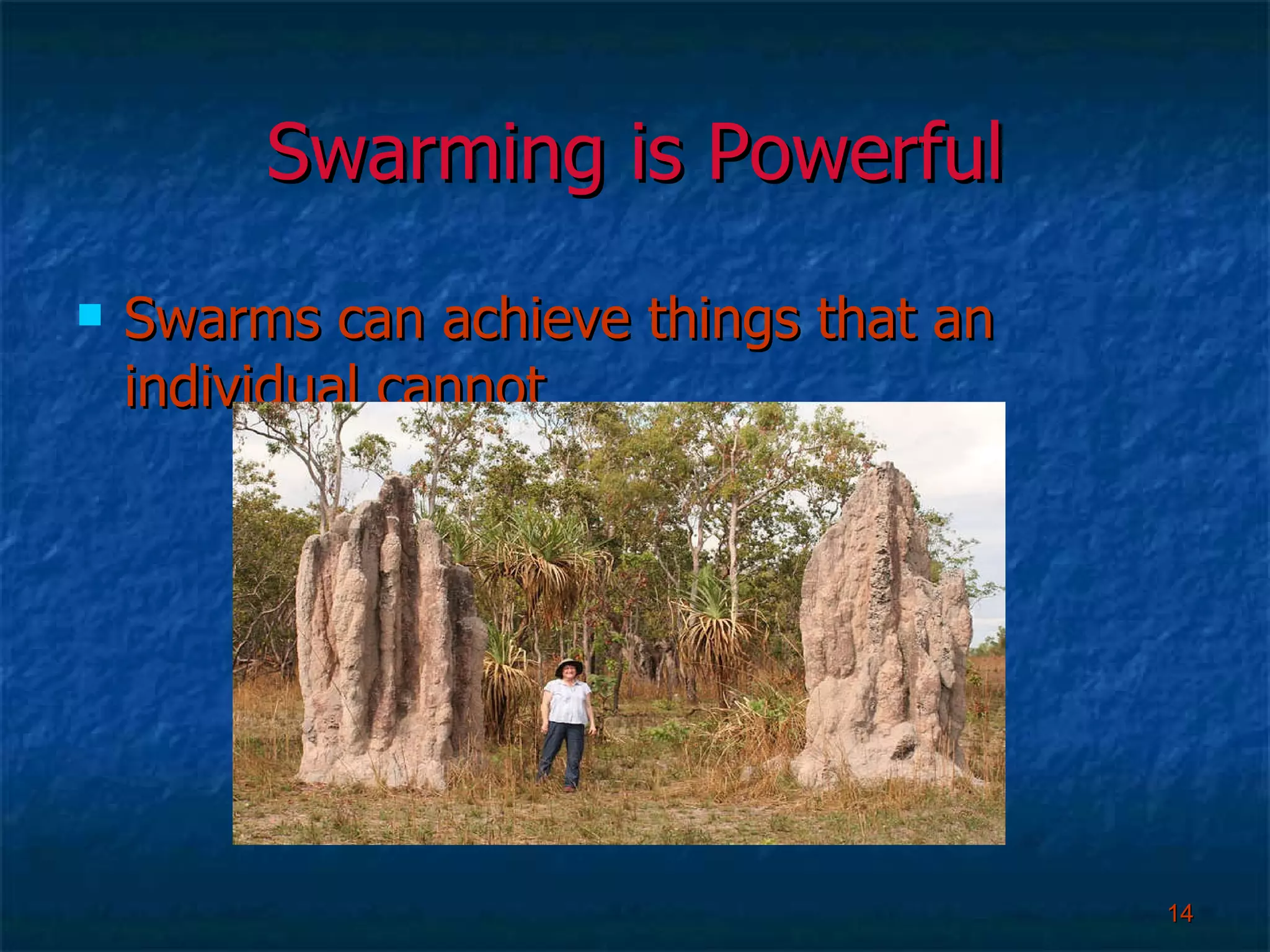 Swarming is Powerful

Swarms can achieve things that an individual cannot

14